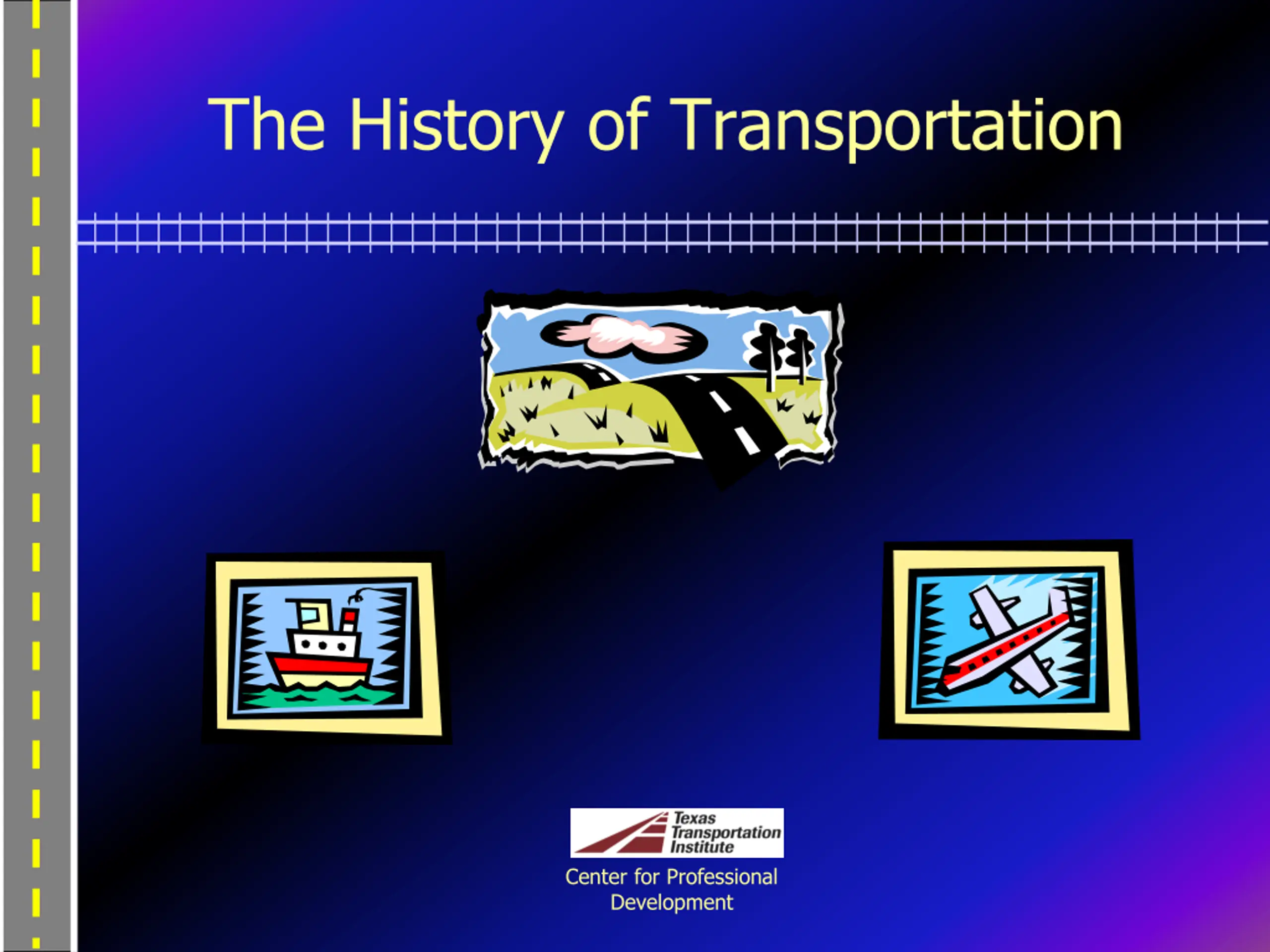 The History of Transportation

Texas Transportation Institute

Center for Professional Development